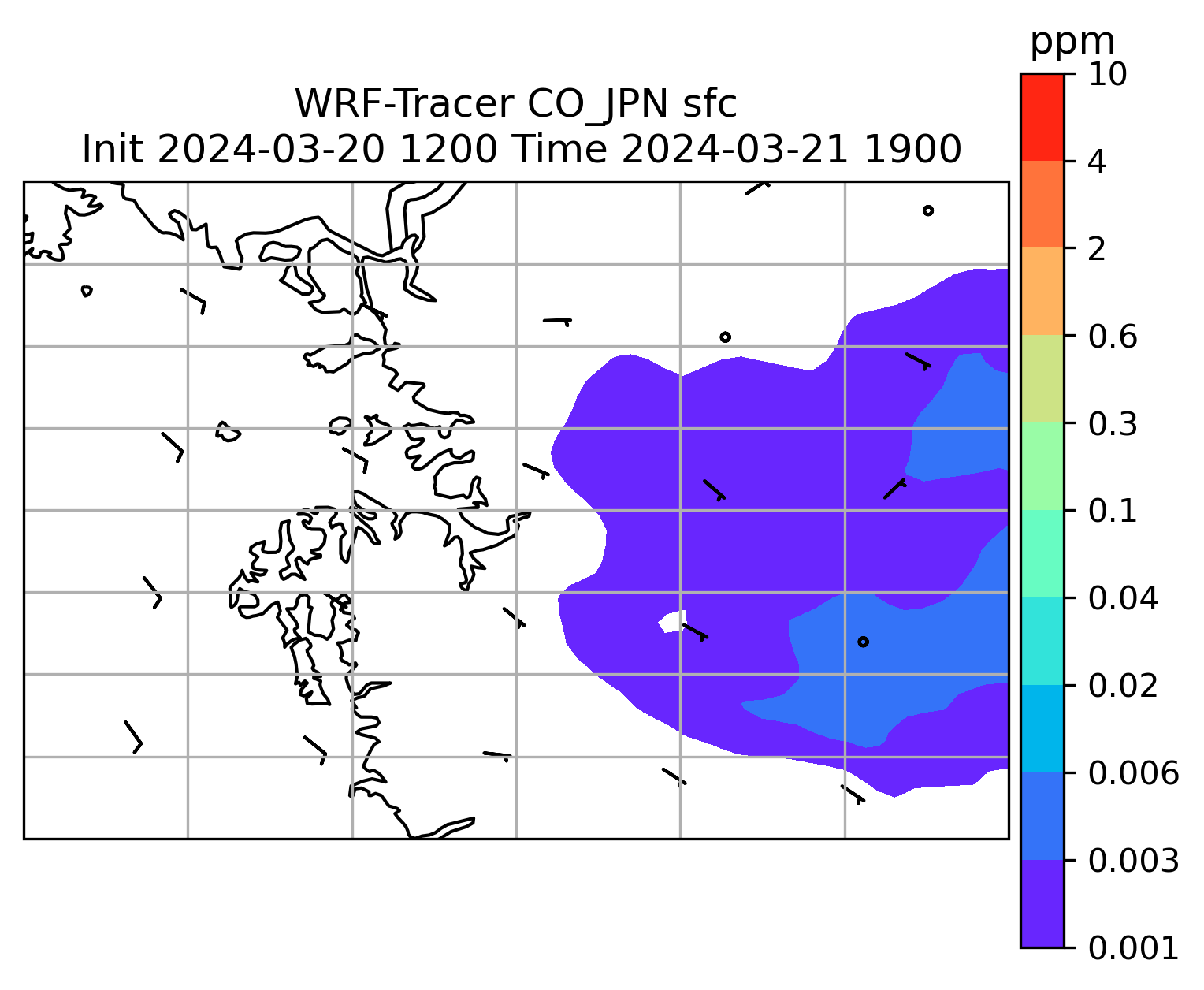 WRF-Tracer CO_JPN sfc
Init 2024-03-20 1200 Time 2024-03-21 1900

ppm
10
4
2
0.6
0.3
0.1
0.04
0.02
0.006
0.003
0.001